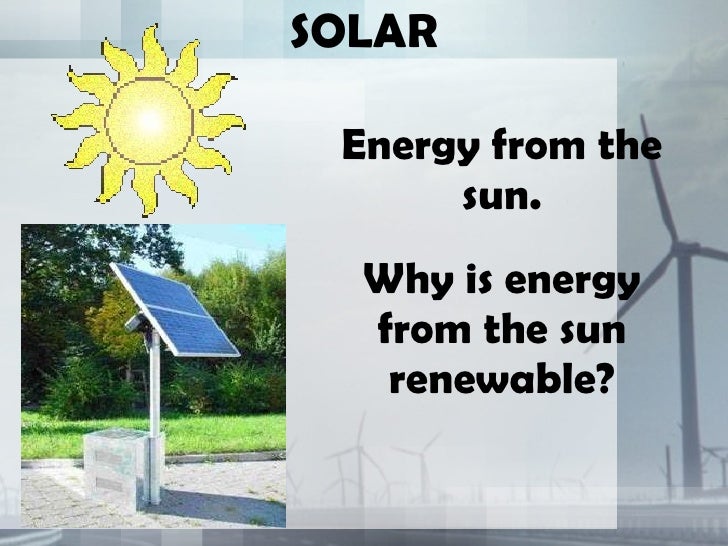 SOLAR

Energy from the sun.

Why is energy from the sun renewable?